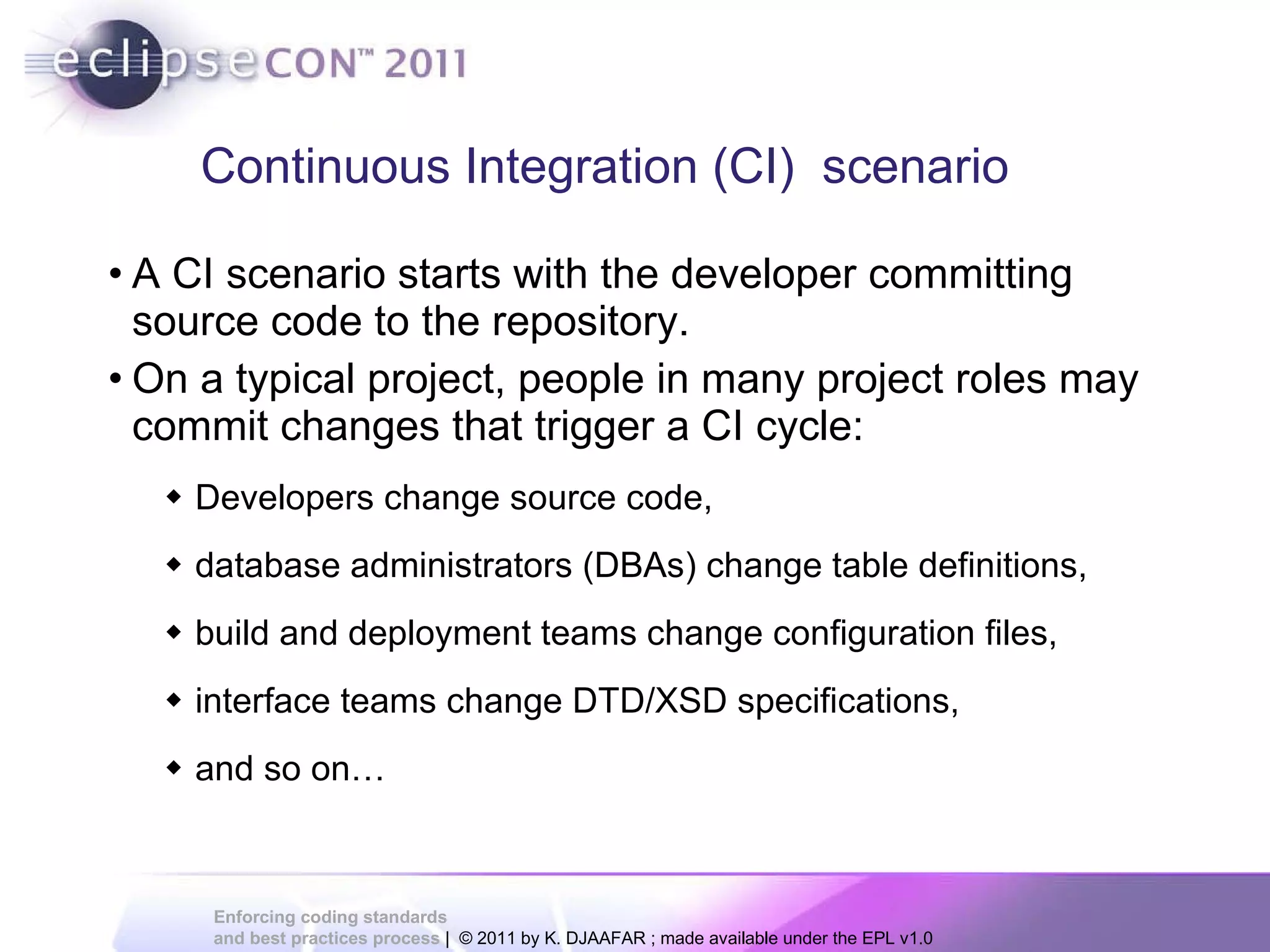 eclipseCON™ 2011

Continuous Integration (CI) scenario

• A CI scenario starts with the developer committing source code to the repository.
• On a typical project, people in many project roles may commit changes that trigger a CI cycle:

◆ Developers change source code,
◆ database administrators (DBAs) change table definitions,
◆ build and deployment teams change configuration files,
◆ interface teams change DTD/XSD specifications,
◆ and so on…

Enforcing coding standards and best practices process | © 2011 by K. DJAAFAR ; made available under the EPL v1.0